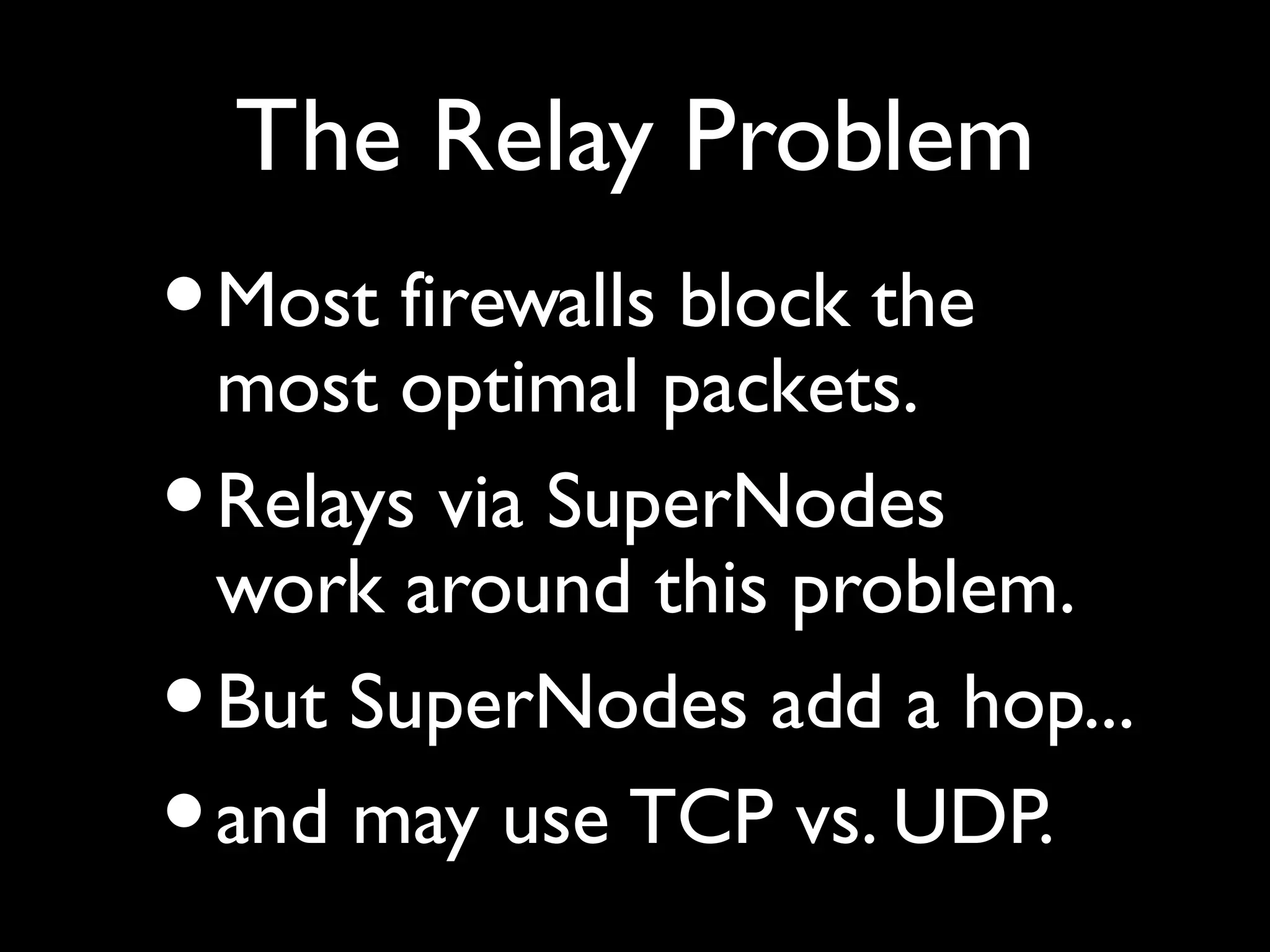 The Relay Problem

• Most firewalls block the most optimal packets.

• Relays via SuperNodes work around this problem.

• But SuperNodes add a hop...

• and may use TCP vs. UDP.